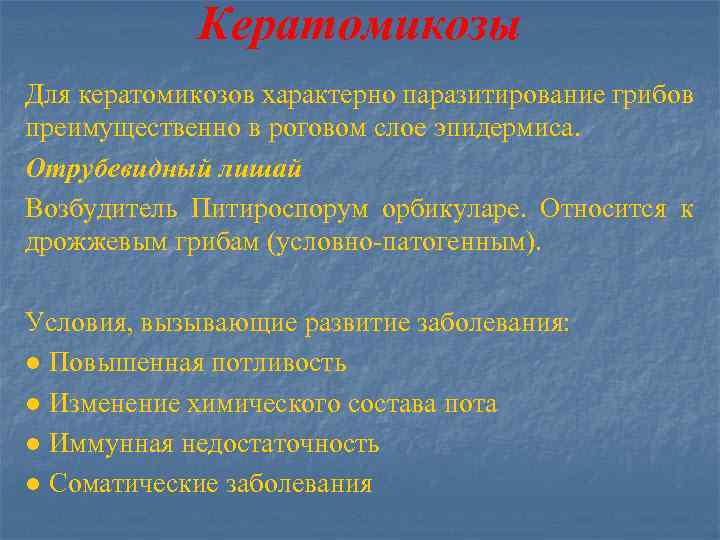 Кератомикозы

Для кератомикозов характерно паразитирование грибов преимущественно в роговом слое эпидермиса.

Отрубевидный лишай

Возбудитель Питироспорум орбикуларе. Относится к дрожжевым грибам (условно-патогенным).

Условия, вызывающие развитие заболевания:

● Повышенная потливость
● Изменение химического состава пота
● Иммунная недостаточность
● Соматические заболевания